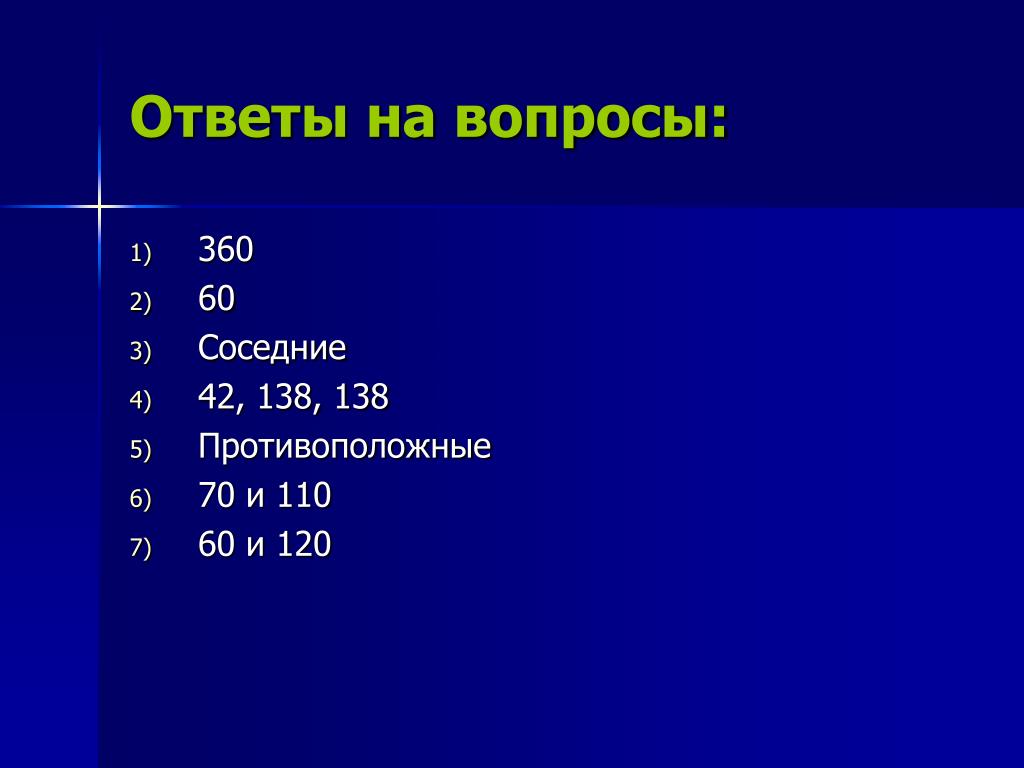 Ответы на вопросы:

1) 360
2) 60
3) Соседние
4) 42, 138, 138
5) Противоположные
6) 70 и 110
7) 60 и 120